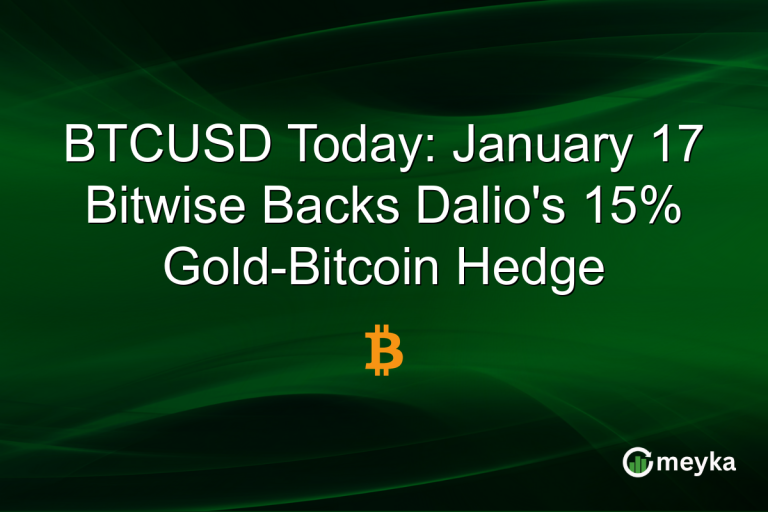 BTCUSD Today: January 17 Bitwise Backs Dalio's 15% Gold-Bitcoin Hedge

₿

meyka